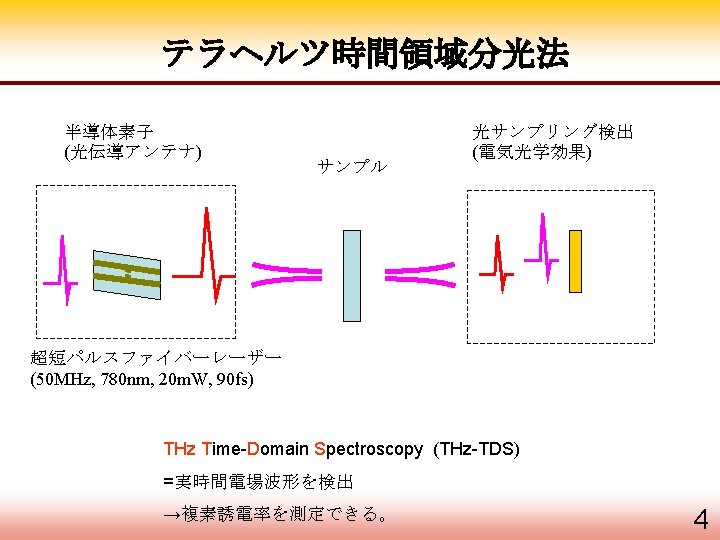 テラヘルツ時間領域分光法

半導体素子
(光伝導アンテナ)

サンプル

光サンプリング検出
(電気光学効果)

超短パルスファイバーレーザー
(50MHz, 780nm, 20mW, 90fs)

THz Time-Domain Spectroscopy (THz-TDS)

=実時間電場波形を検出

→複素誘電率を測定できる。

4